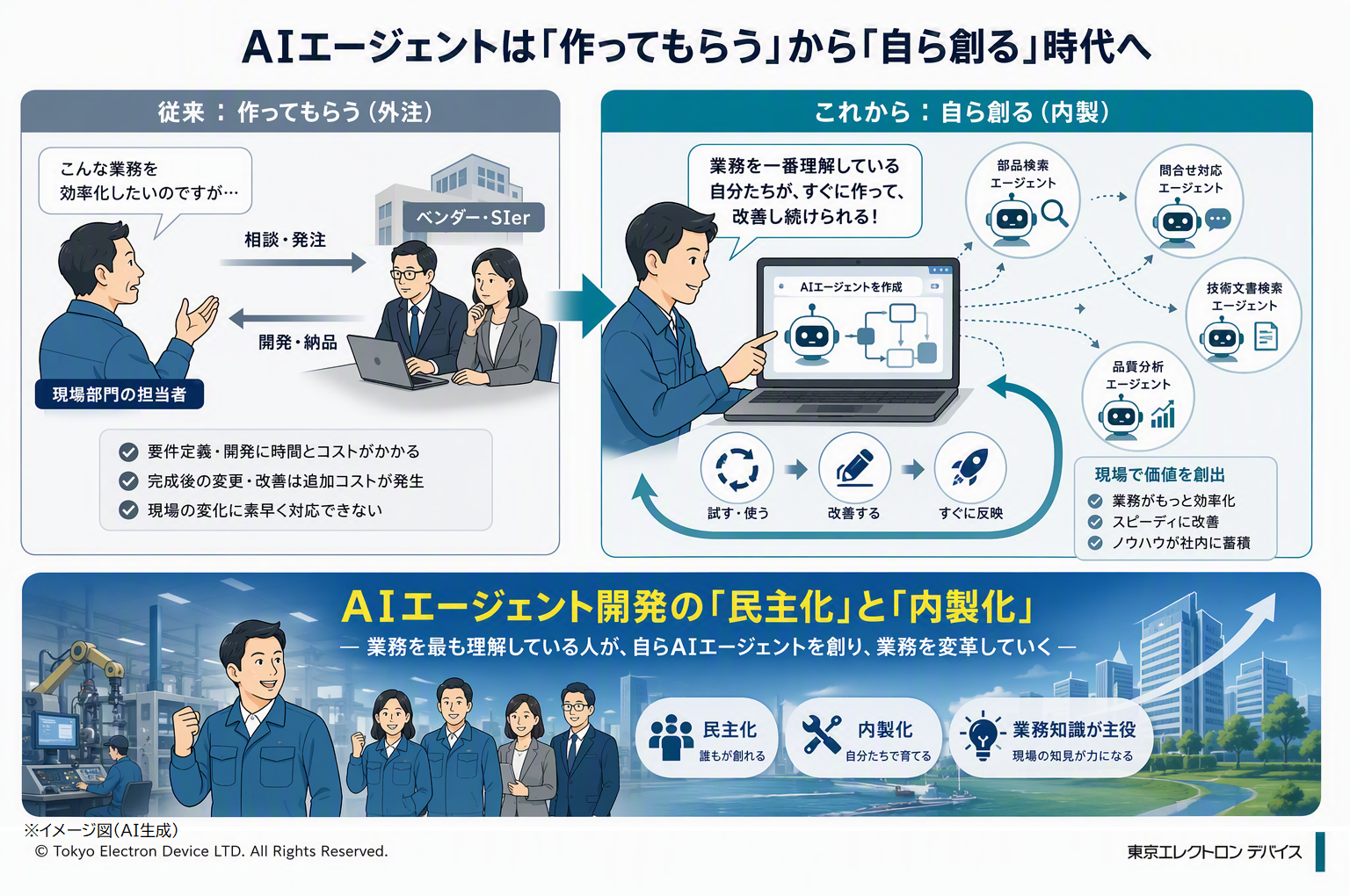 AIエージェントは「作ってもらう」から「自ら創る」時代へ

従来：作ってもらう（外注）

こんな業務を効率化したいのですが…

ベンダー・SIer

相談・発注

開発・納品

現場部門の担当者

要件定義・開発に時間とコストがかかる
完成後の変更・改善は追加コストが発生
現場の変化に素早く対応できない

これから：自ら創る（内製）

業務を一番理解している自分たちが、すぐに作って、改善し続けられる！

AIエージェントを作成

部品検索エージェント

問合せ対応エージェント

技術文書検索エージェント

品質分析エージェント

試す・使う

改善する

すぐに反映

現場で価値を創出
業務がもっと効率化
スピーディに改善
ノウハウが社内に蓄積

AIエージェント開発の「民主化」と「内製化」
— 業務を最も理解している人が、自らAIエージェントを創り、業務を変革していく —

民主化
誰もが創れる

内製化
自分たちで育てる

業務知識が主役
現場の知見が力になる

※イメージ図（AI生成）
© Tokyo Electron Device LTD. All Rights Reserved.

東京エレクトロン デバイス